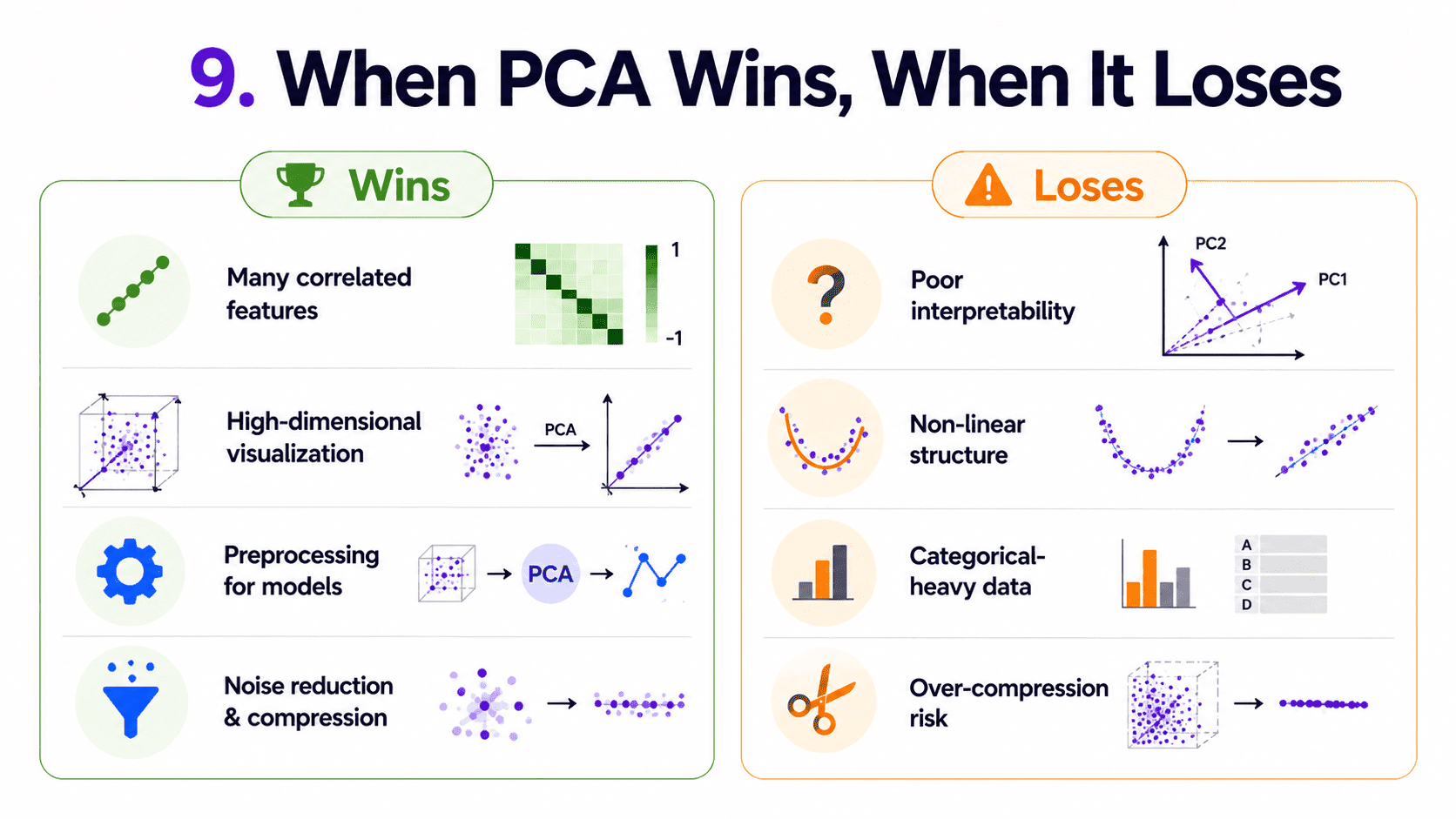 9. When PCA Wins, When It Loses

Wins

Many correlated features

1

-1

High-dimensional visualization

PCA

Preprocessing for models

PCA

Noise reduction & compression

Loses

Poor interpretability

PC2

PC1

Non-linear structure

Categorical-heavy data

A
B
C
D

Over-compression risk